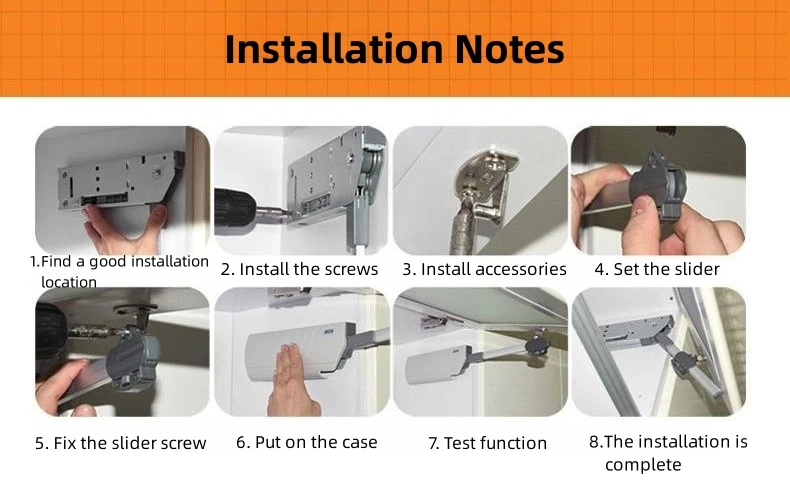 Installation Notes

1.Find a good installation location

2. Install the screws

3. Install accessories

4. Set the slider

5. Fix the slider screw

6. Put on the case

7. Test function

8.The installation is complete